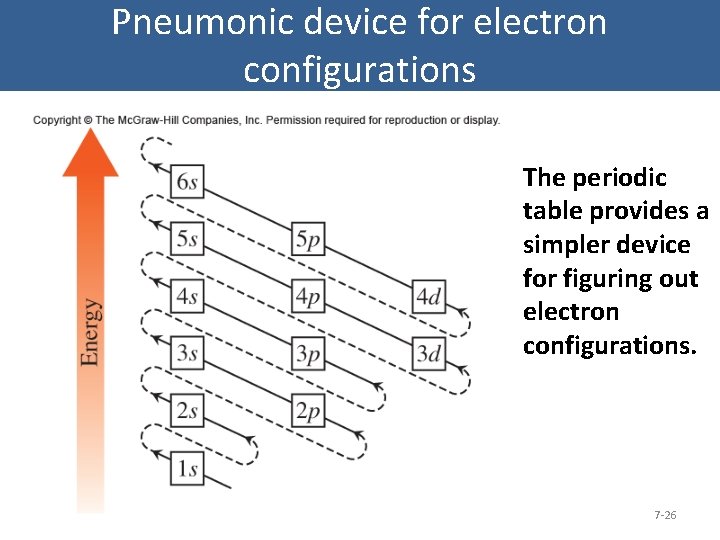 Pneumonic device for electron configurations

Copyright © The McGraw-Hill Companies, Inc. Permission required for reproduction or display.

Energy

6s
5s
5p
4s
4p
4d
3s
3p
3d
2s
2p
1s

The periodic table provides a simpler device for figuring out electron configurations.

7-26